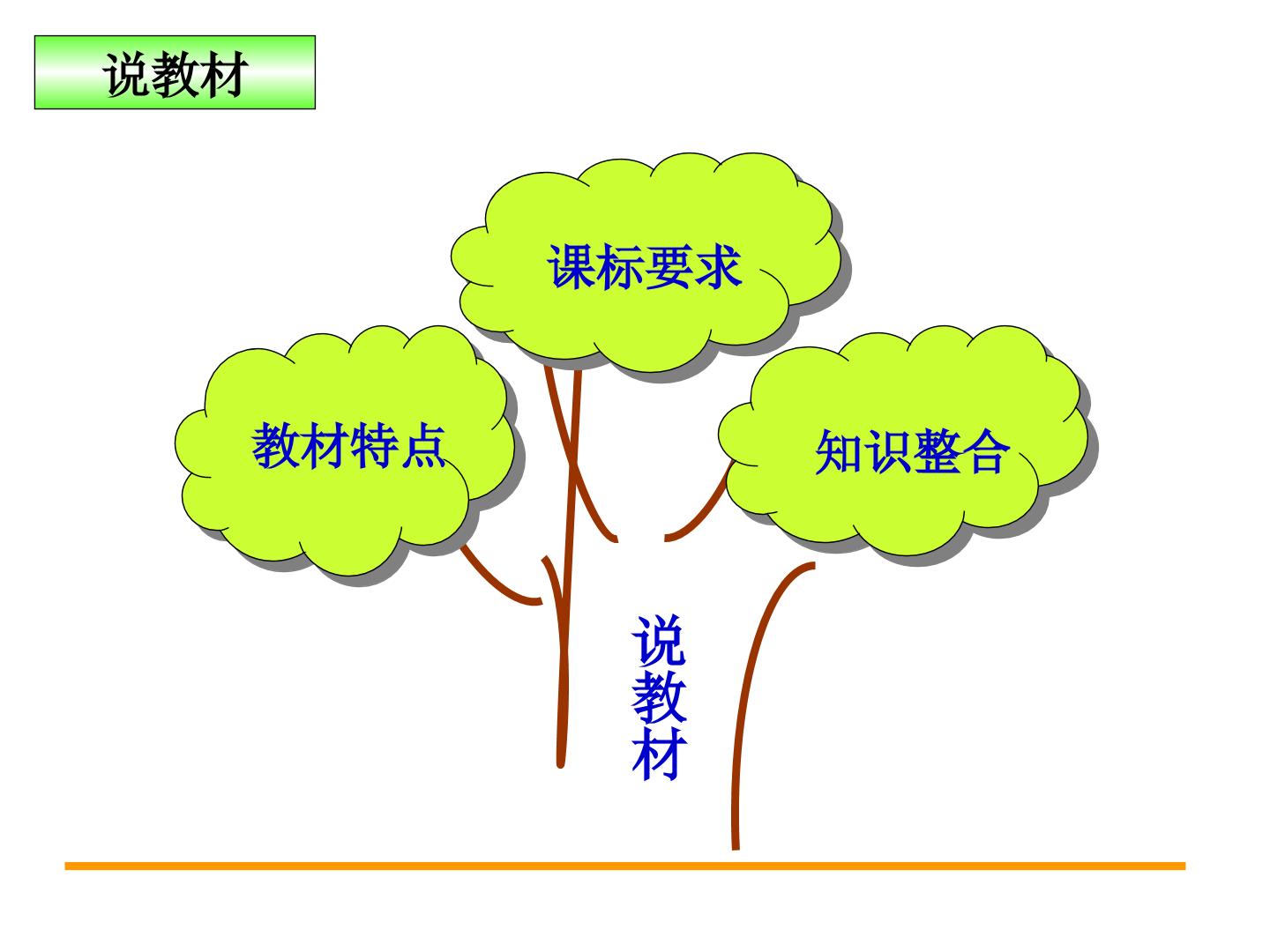 说教材

课标要求

教材特点

知识整合

说教材